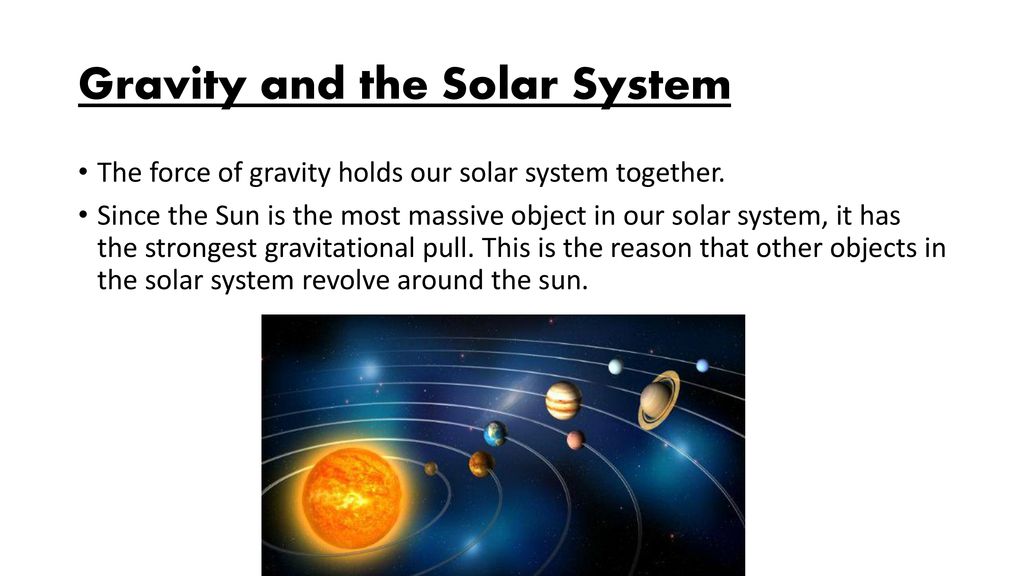 Gravity and the Solar System

• The force of gravity holds our solar system together.

• Since the Sun is the most massive object in our solar system, it has the strongest gravitational pull. This is the reason that other objects in the solar system revolve around the sun.